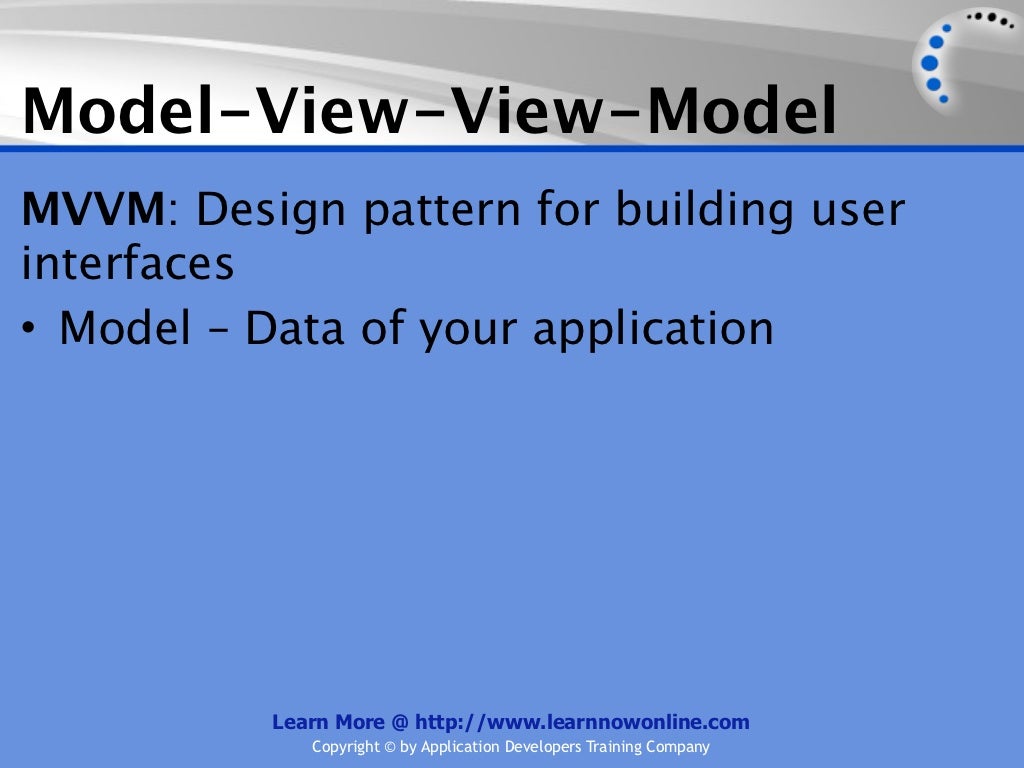 Model-View-View-Model

MVVM: Design pattern for building user interfaces

• Model – Data of your application

Learn More @ http://www.learnnowonline.com
Copyright © by Application Developers Training Company